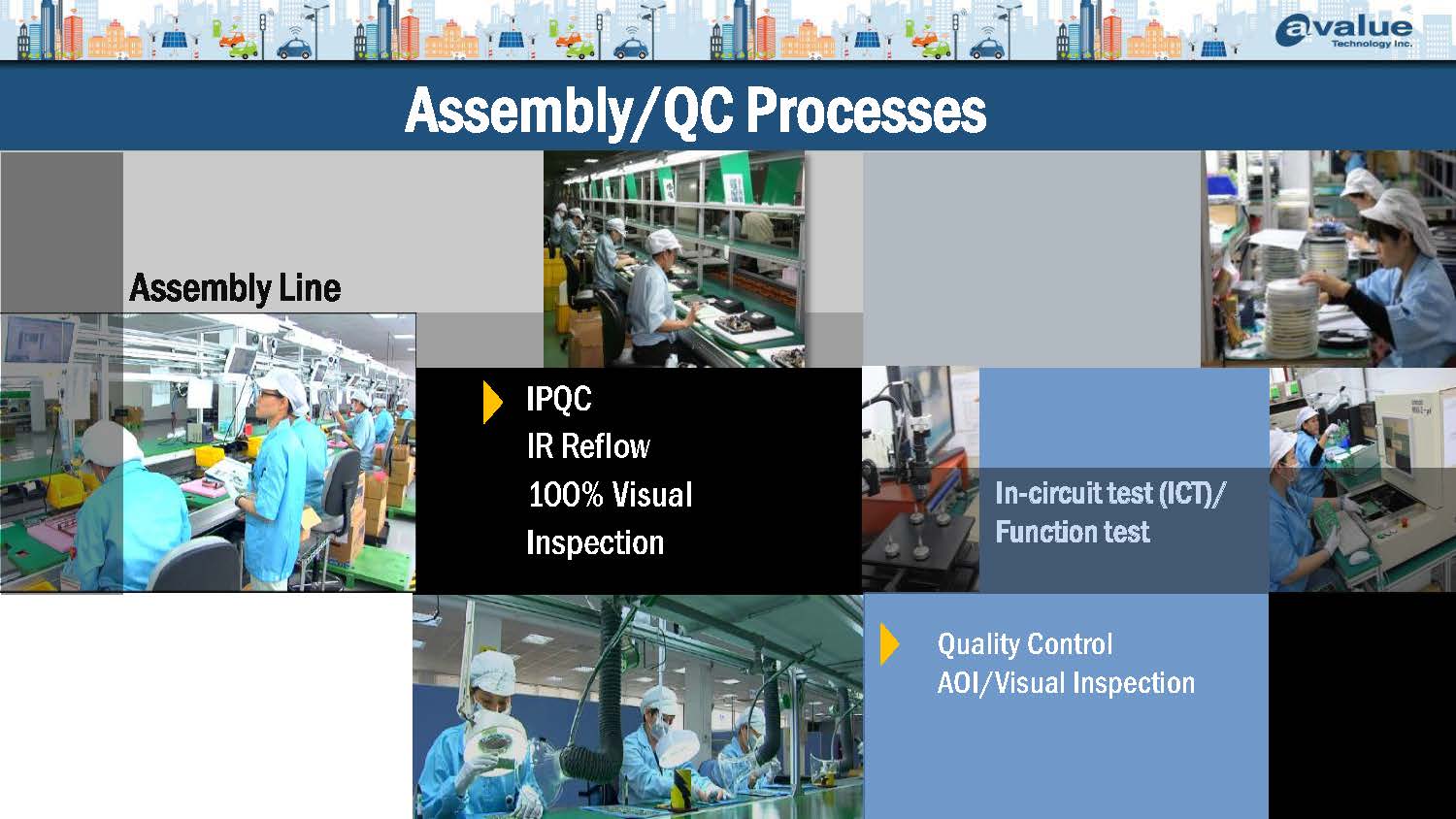 avalue
Technology Inc.

Assembly/QC Processes

Assembly Line

IPQC
IR Reflow
100% Visual Inspection

In-circuit test (ICT)/ Function test

Quality Control
AOI/Visual Inspection